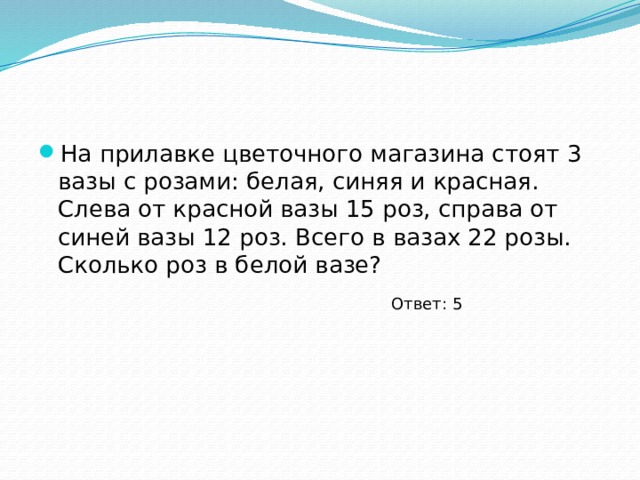 На прилавке цветочного магазина стоят 3 вазы с розами: белая, синяя и красная. Слева от красной вазы 15 роз, справа от синей вазы 12 роз. Всего в вазах 22 розы. Сколько роз в белой вазе?

Ответ: 5